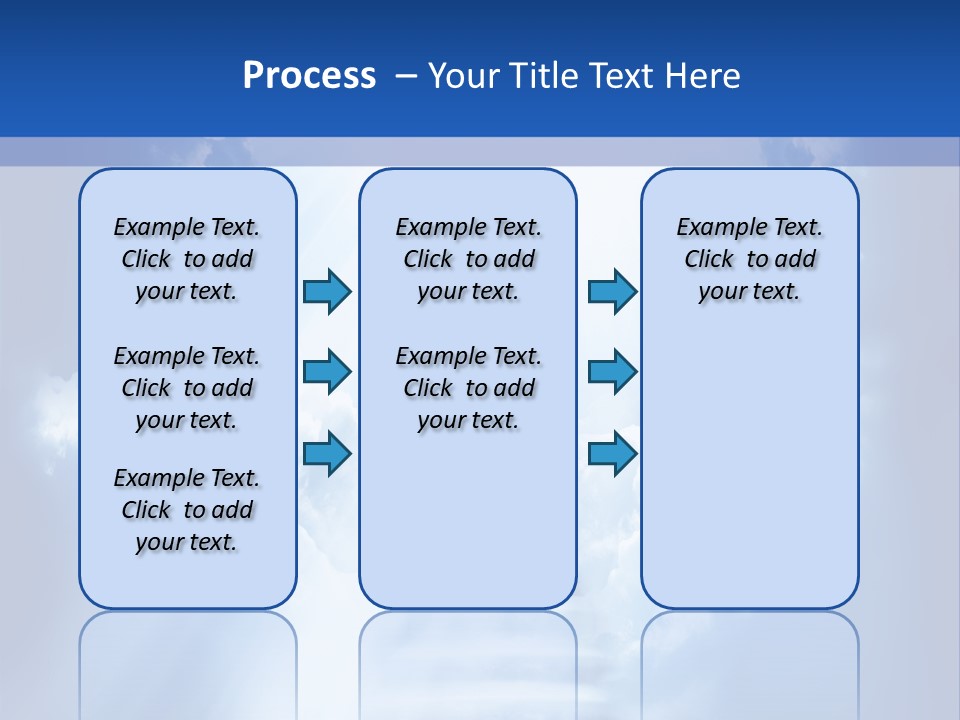 Process – Your Title Text Here

Example Text. Click to add your text.

Example Text. Click to add your text.

Example Text. Click to add your text.

Example Text. Click to add your text.

Example Text. Click to add your text.

Example Text. Click to add your text.